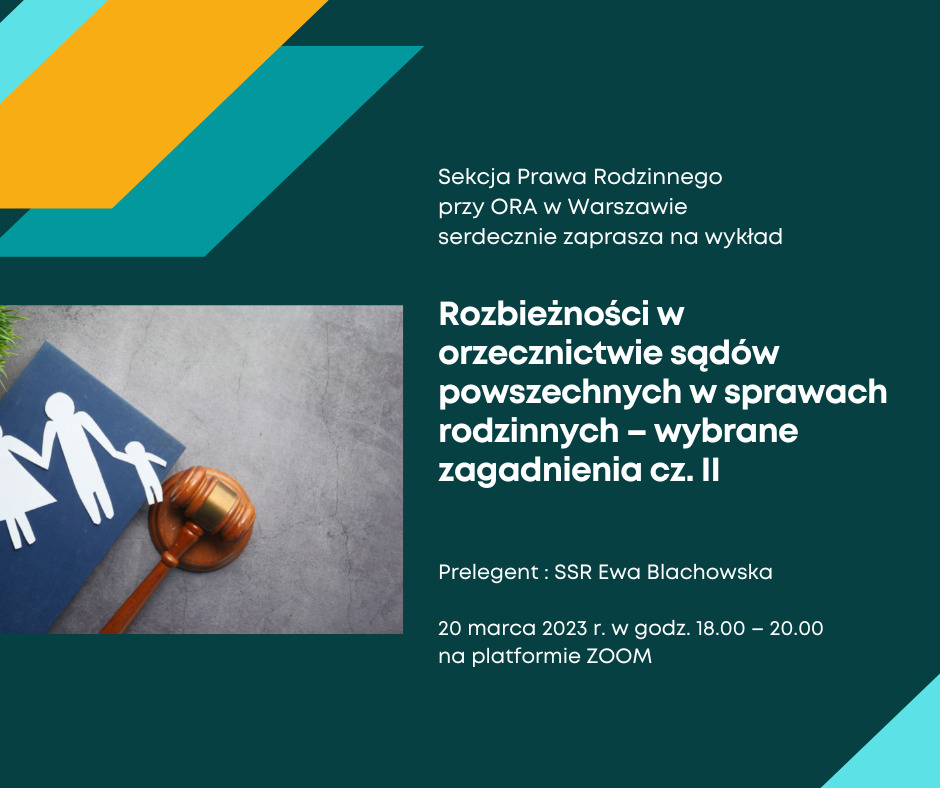 Sekcja Prawa Rodzinnego
przy ORA w Warszawie
serdecznie zaprasza na wykład

Rozbieżności w orzecznictwie sądów powszechnych w sprawach rodzinnych – wybrane zagadnienia cz. II

Prelegent : SSR Ewa Blachowska

20 marca 2023 r. w godz. 18.00 – 20.00
na platformie ZOOM